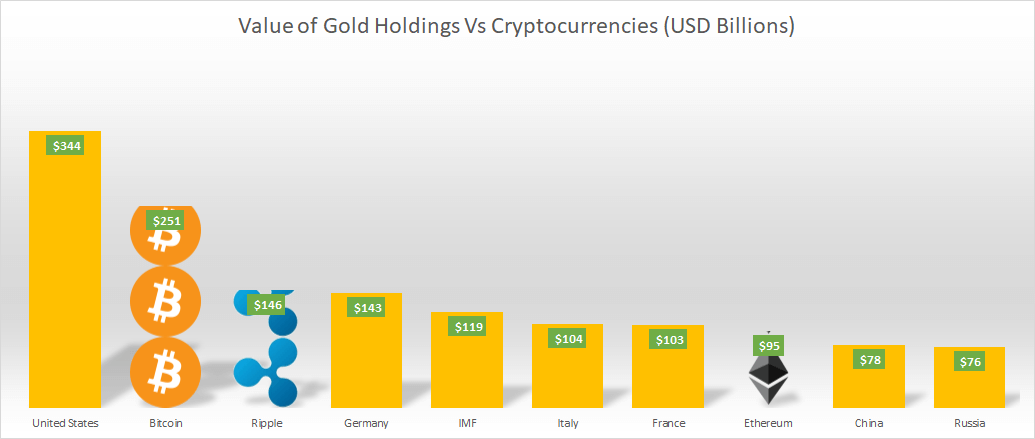 Value of Gold Holdings Vs Cryptocurrencies (USD Billions)

$344
$251
$146
$143
$119
$104
$103
$95
$78
$76

United States
Bitcoin
Ripple
Germany
IMF
Italy
France
Ethereum
China
Russia